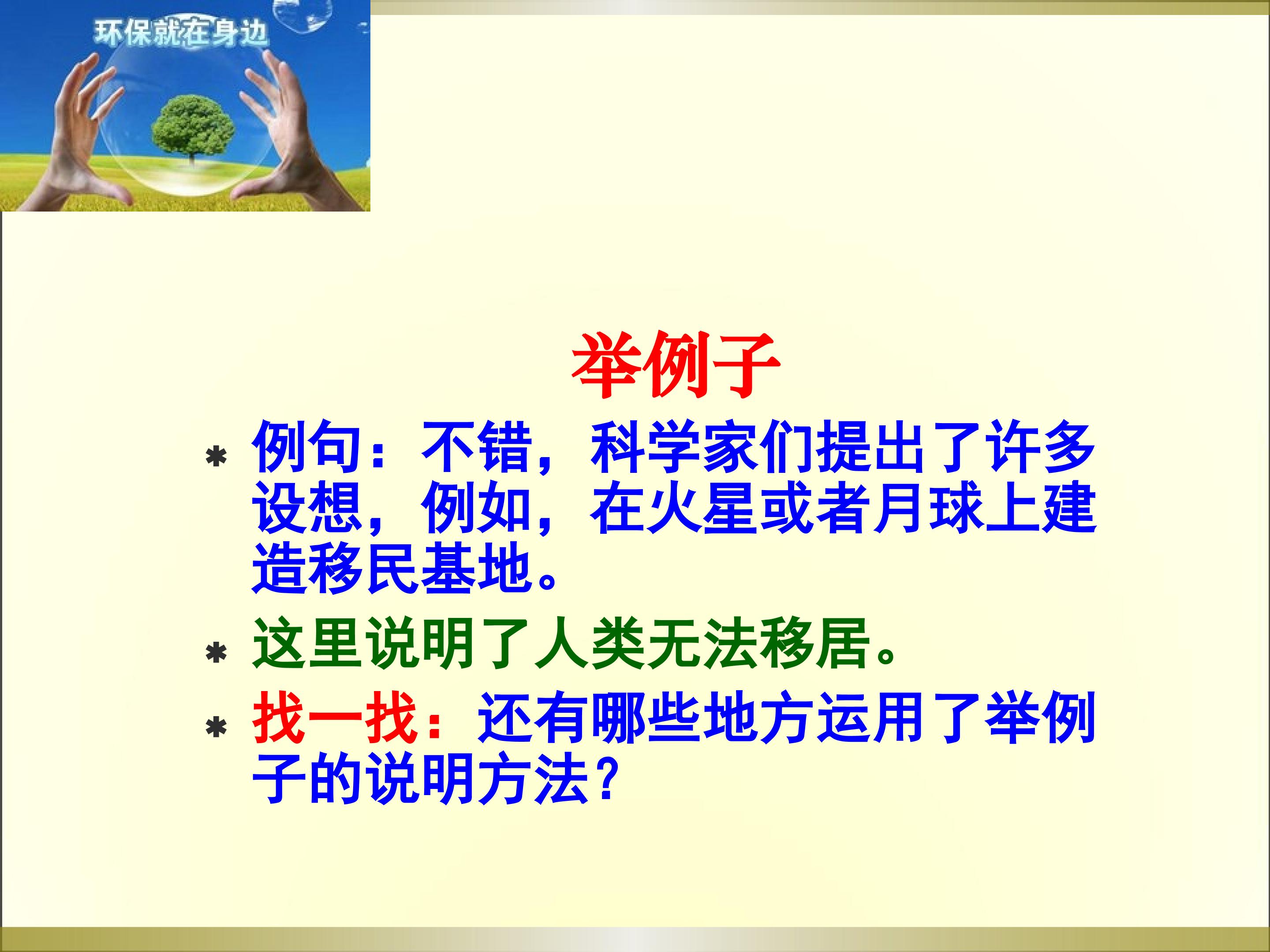 环保就在身边

举例子

* 例句：不错，科学家们提出了许多设想，例如，在火星或者月球上建造移民基地。

* 这里说明了人类无法移居。

* 找一找：还有哪些地方运用了举例子的说明方法？